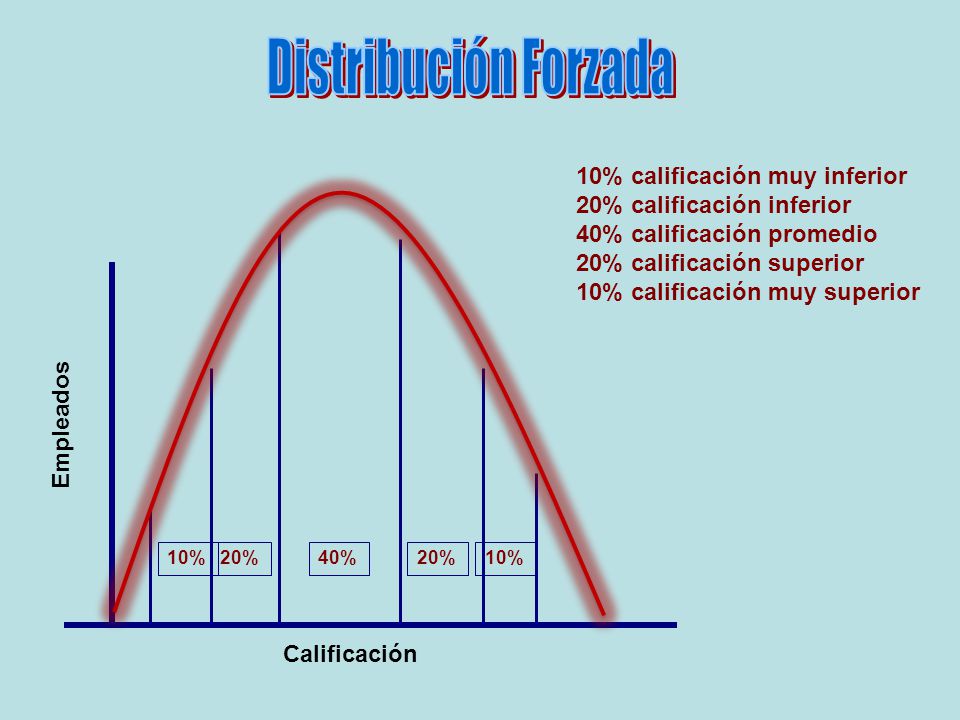 Distribución Forzada

10% calificación muy inferior
20% calificación inferior
40% calificación promedio
20% calificación superior
10% calificación muy superior

Empleados

10% 20% 40% 20% 10%

Calificación